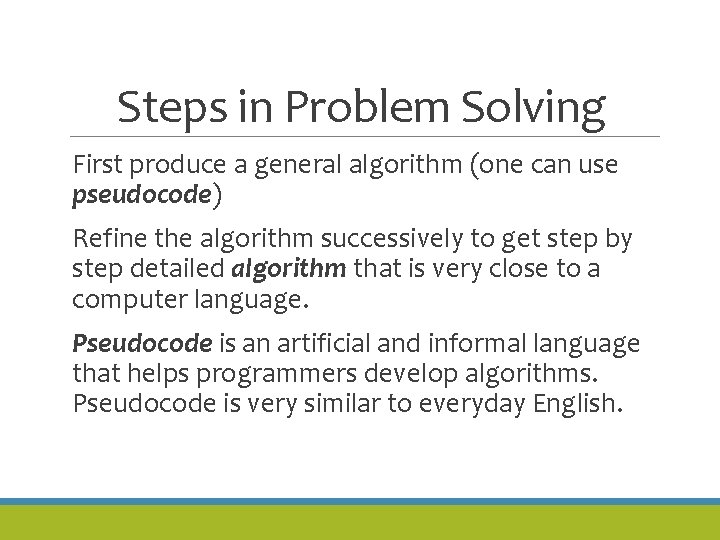 Steps in Problem Solving

First produce a general algorithm (one can use pseudocode)

Refine the algorithm successively to get step by step detailed algorithm that is very close to a computer language.

Pseudocode is an artificial and informal language that helps programmers develop algorithms. Pseudocode is very similar to everyday English.